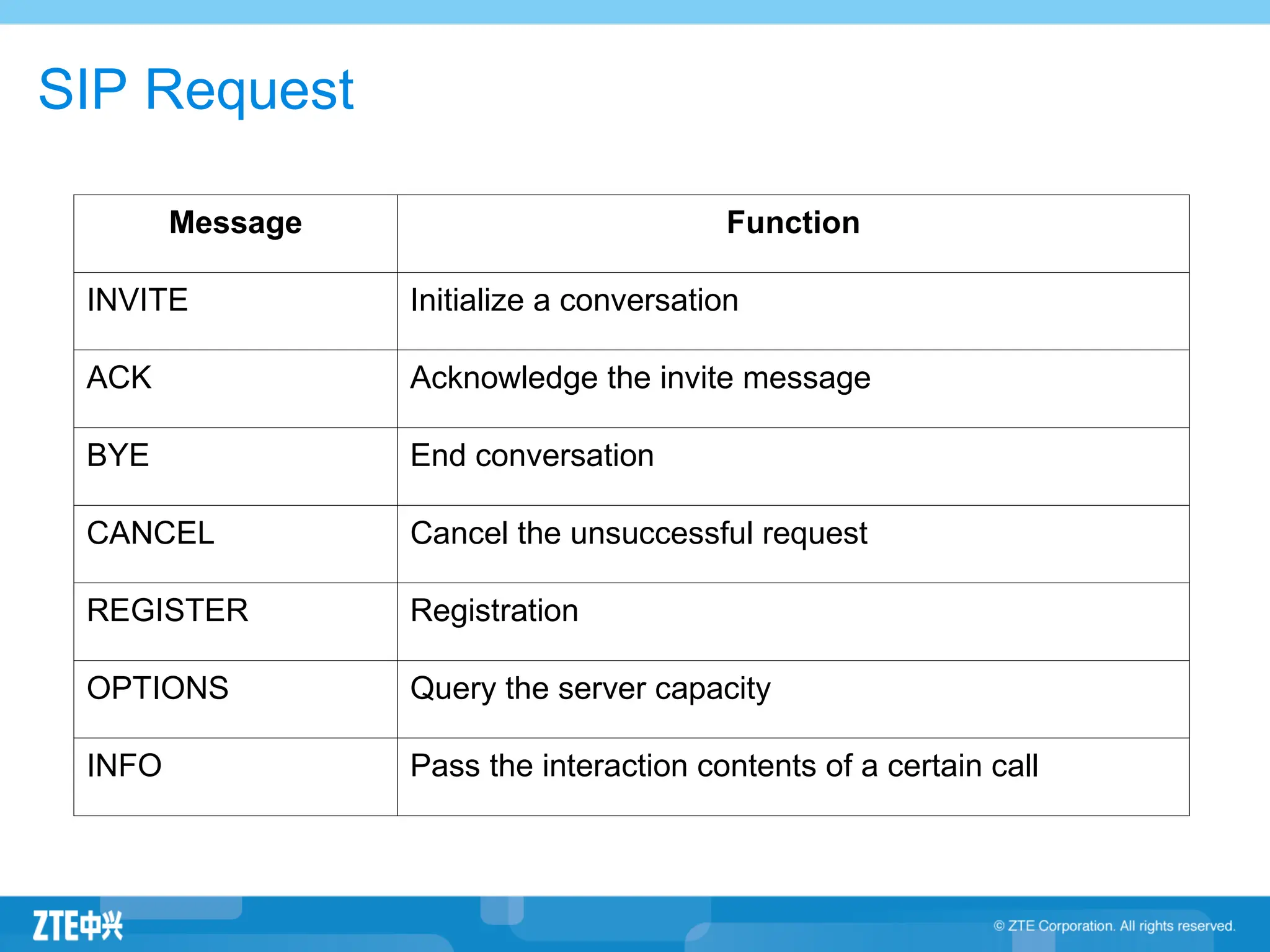 SIP Request

| Message | Function |
|---|---|
| INVITE | Initialize a conversation |
| ACK | Acknowledge the invite message |
| BYE | End conversation |
| CANCEL | Cancel the unsuccessful request |
| REGISTER | Registration |
| OPTIONS | Query the server capacity |
| INFO | Pass the interaction contents of a certain call |

ZTE中兴

© ZTE Corporation. All rights reserved.